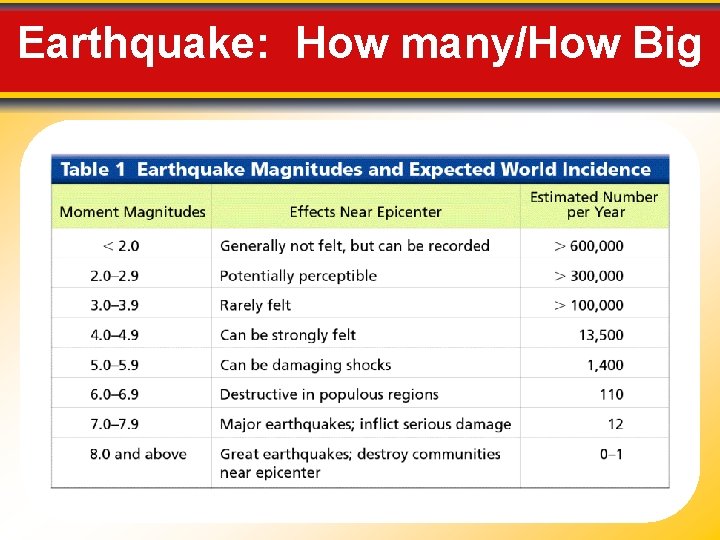 Earthquake: How many/How Big

Table 1 Earthquake Magnitudes and Expected World Incidence

| Moment Magnitudes | Effects Near Epicenter | Estimated Number per Year |
|---|---|---|
| < 2.0 | Generally not felt, but can be recorded | > 600,000 |
| 2.0–2.9 | Potentially perceptible | > 300,000 |
| 3.0–3.9 | Rarely felt | > 100,000 |
| 4.0–4.9 | Can be strongly felt | 13,500 |
| 5.0–5.9 | Can be damaging shocks | 1,400 |
| 6.0–6.9 | Destructive in populous regions | 110 |
| 7.0–7.9 | Major earthquakes; inflict serious damage | 12 |
| 8.0 and above | Great earthquakes; destroy communities near epicenter | 0–1 |